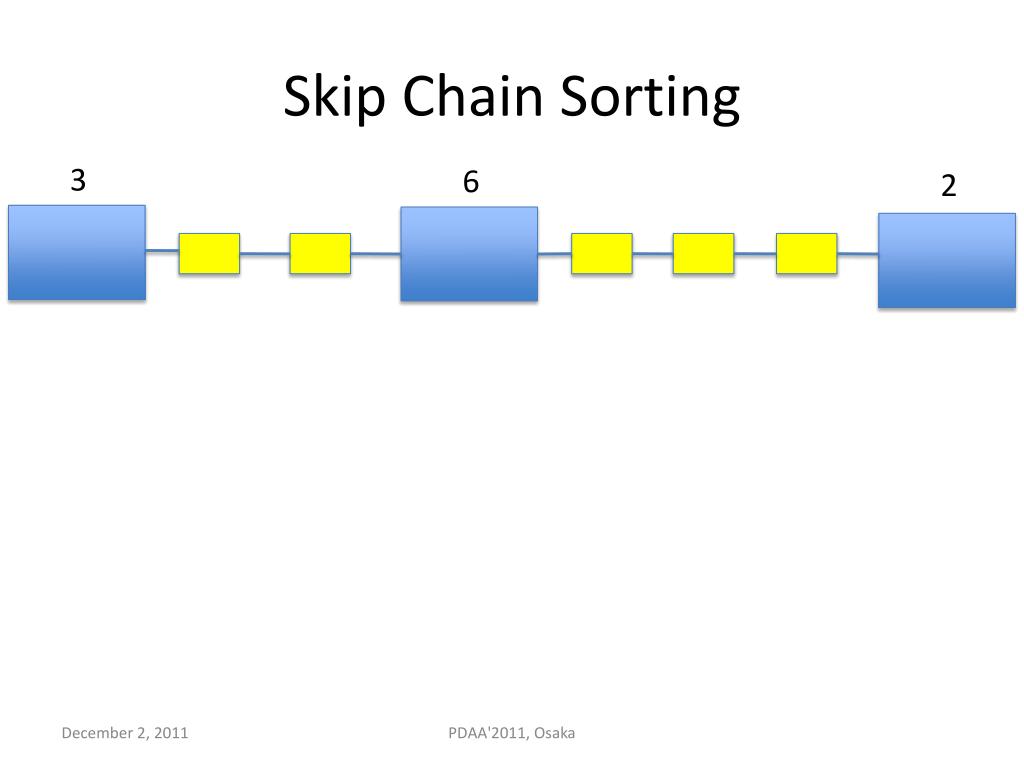 Skip Chain Sorting

3

6

2

December 2, 2011

PDAA'2011, Osaka